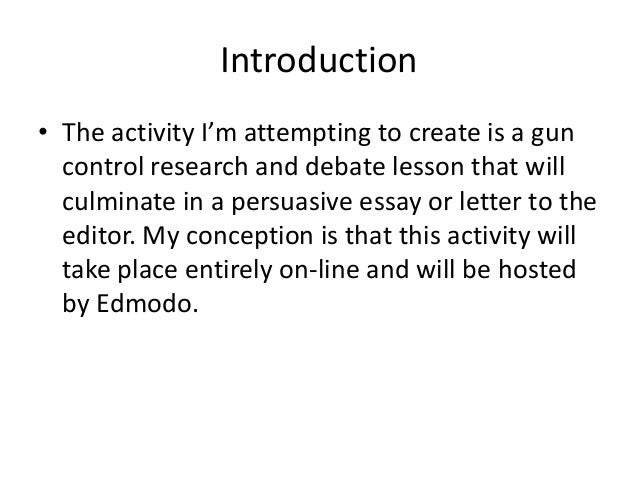 Introduction

• The activity I’m attempting to create is a gun control research and debate lesson that will culminate in a persuasive essay or letter to the editor. My conception is that this activity will take place entirely on-line and will be hosted by Edmodo.